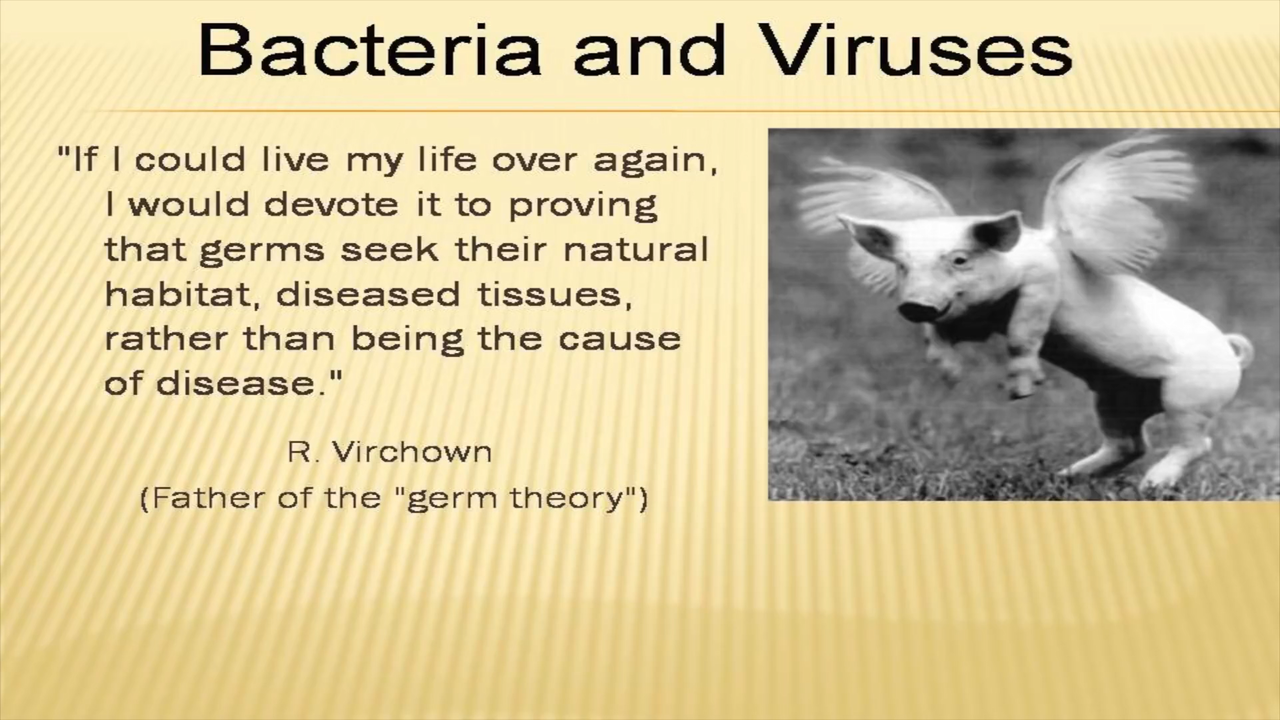 Bacteria and Viruses

"If I could live my life over again, I would devote it to proving that germs seek their natural habitat, diseased tissues, rather than being the cause of disease."

R. Virchown
(Father of the "germ theory")